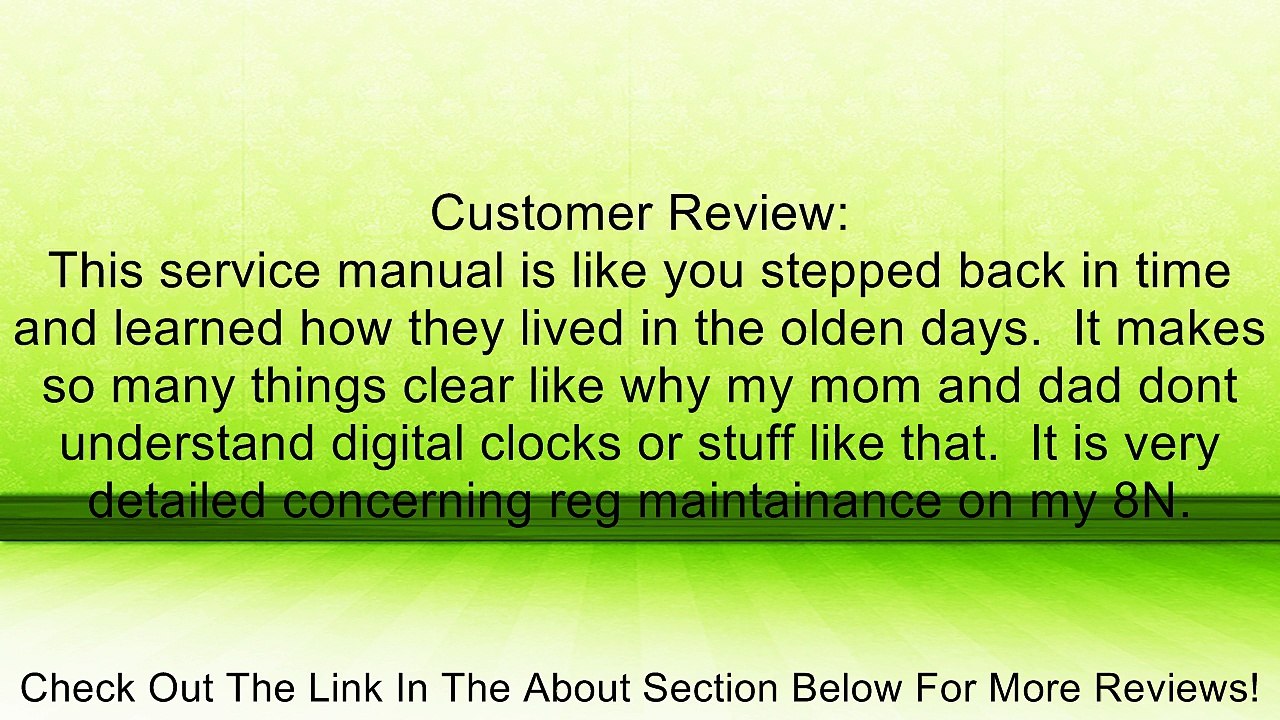 Customer Review:
This service manual is like you stepped back in time and learned how they lived in the olden days.  It makes so many things clear like why my mom and dad dont understand digital clocks or stuff like that.  It is very detailed concerning reg maintainance on my 8N.

Check Out The Link In The About Section Below For More Reviews!